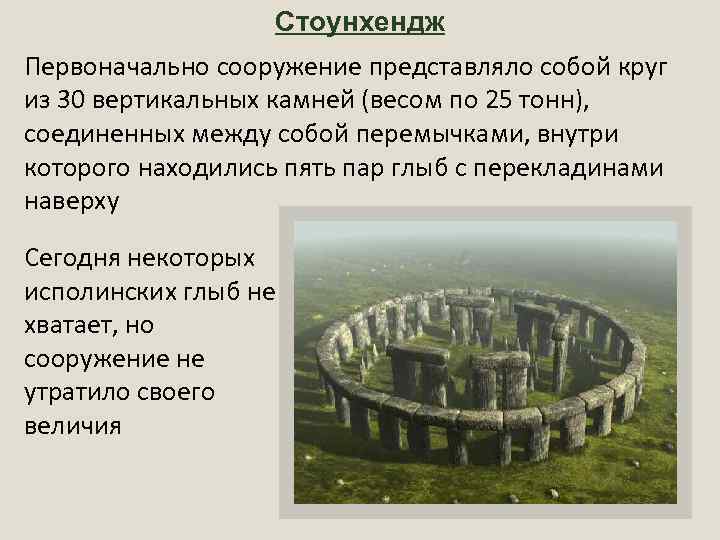 Стоунхендж

Первоначально сооружение представляло собой круг из 30 вертикальных камней (весом по 25 тонн), соединенных между собой перемычками, внутри которого находились пять пар глыб с перекладинами наверху

Сегодня некоторых исполинских глыб не хватает, но сооружение не утратило своего величия